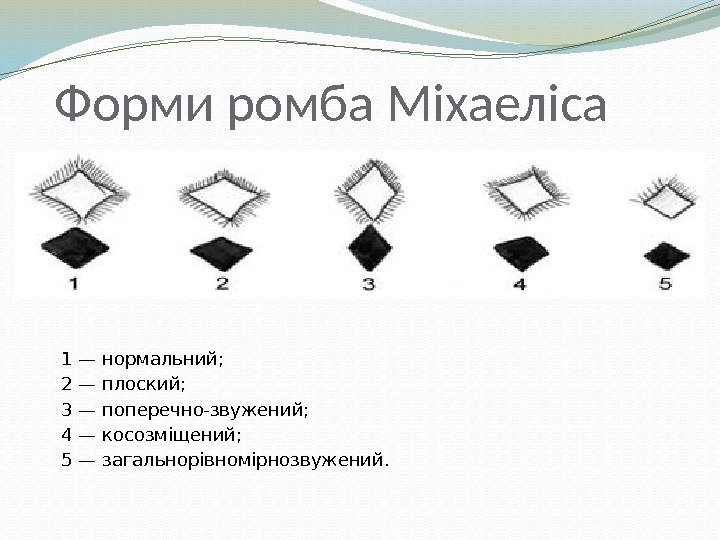 Форми ромба Міхаеліса

1 2 3 4 5

1 — нормальний;
2 — плоский;
3 — поперечно-звужений;
4 — косозміщений;
5 — загальнорівномірнозвужений.